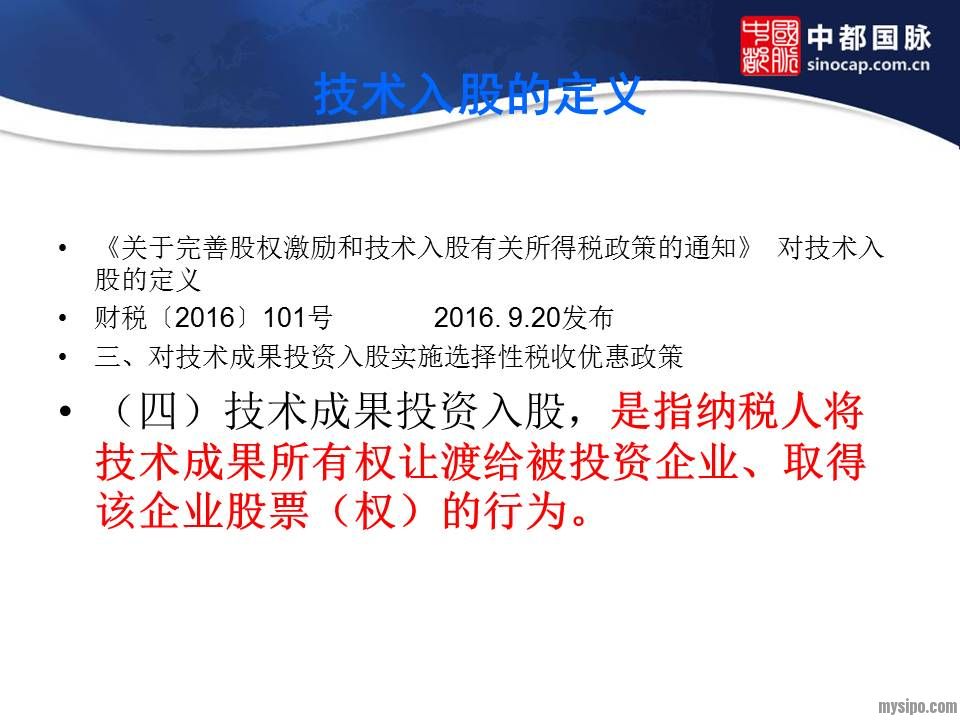 中都国脉
sinocap.com.cn

技术入股的定义

• 《关于完善股权激励和技术入股有关所得税政策的通知》 对技术入股的定义
• 财税〔2016〕101号 2016. 9.20发布
• 三、对技术成果投资入股实施选择性税收优惠政策
• （四）技术成果投资入股，是指纳税人将技术成果所有权让渡给被投资企业、取得该企业股票（权）的行为。

mysipo.com